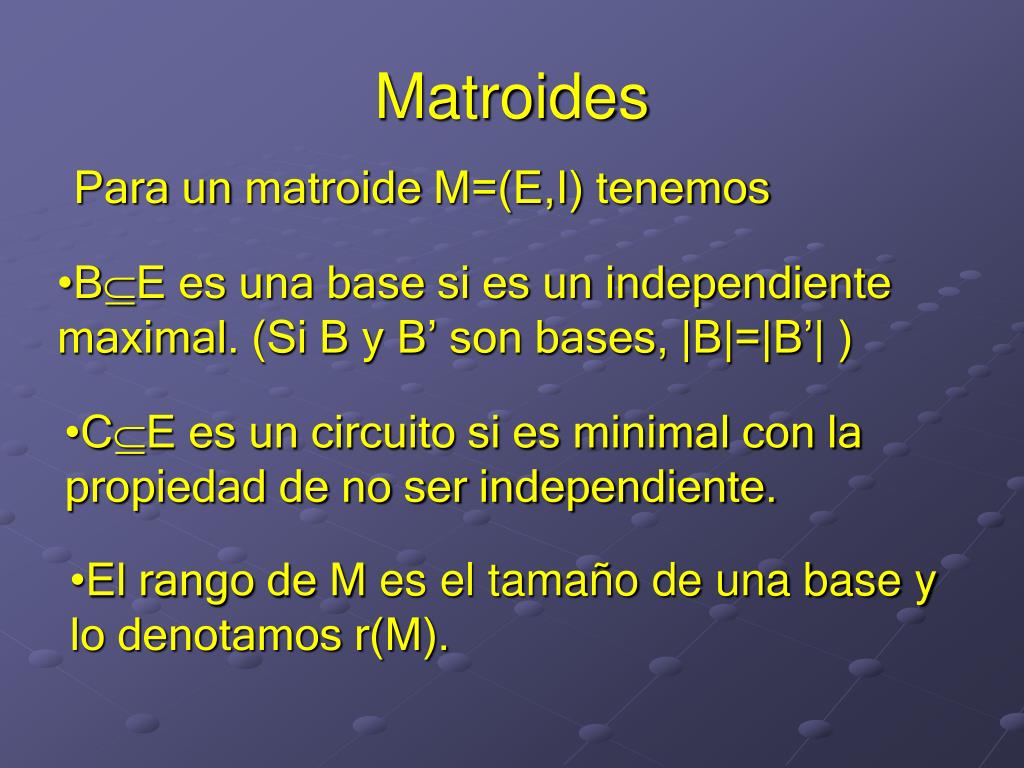 Matroides

Para un matroide M=(E,I) tenemos

•B$\subseteq$E es una base si es un independiente maximal. (Si B y B’ son bases, |B|=|B’| )

•C$\subseteq$E es un circuito si es minimal con la propiedad de no ser independiente.

•El rango de M es el tamaño de una base y lo denotamos r(M).